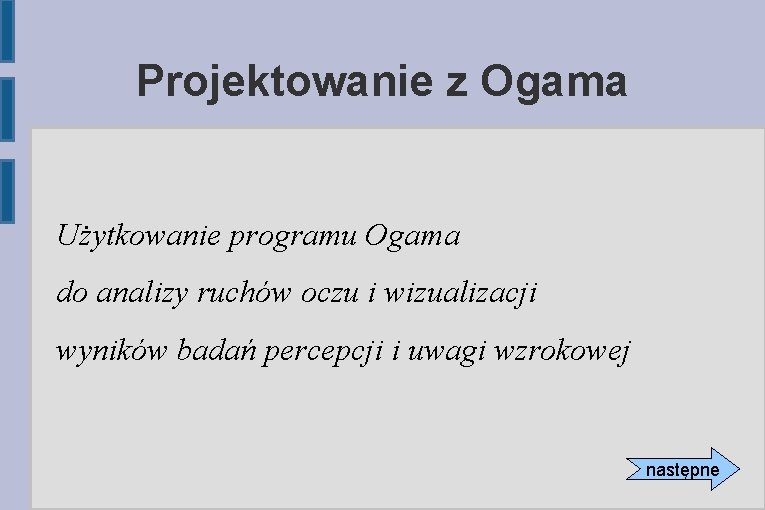 Projektowanie z Ogama

Użytkowanie programu Ogama

do analizy ruchów oczu i wizualizacji

wyników badań percepcji i uwagi wzrokowej

następne